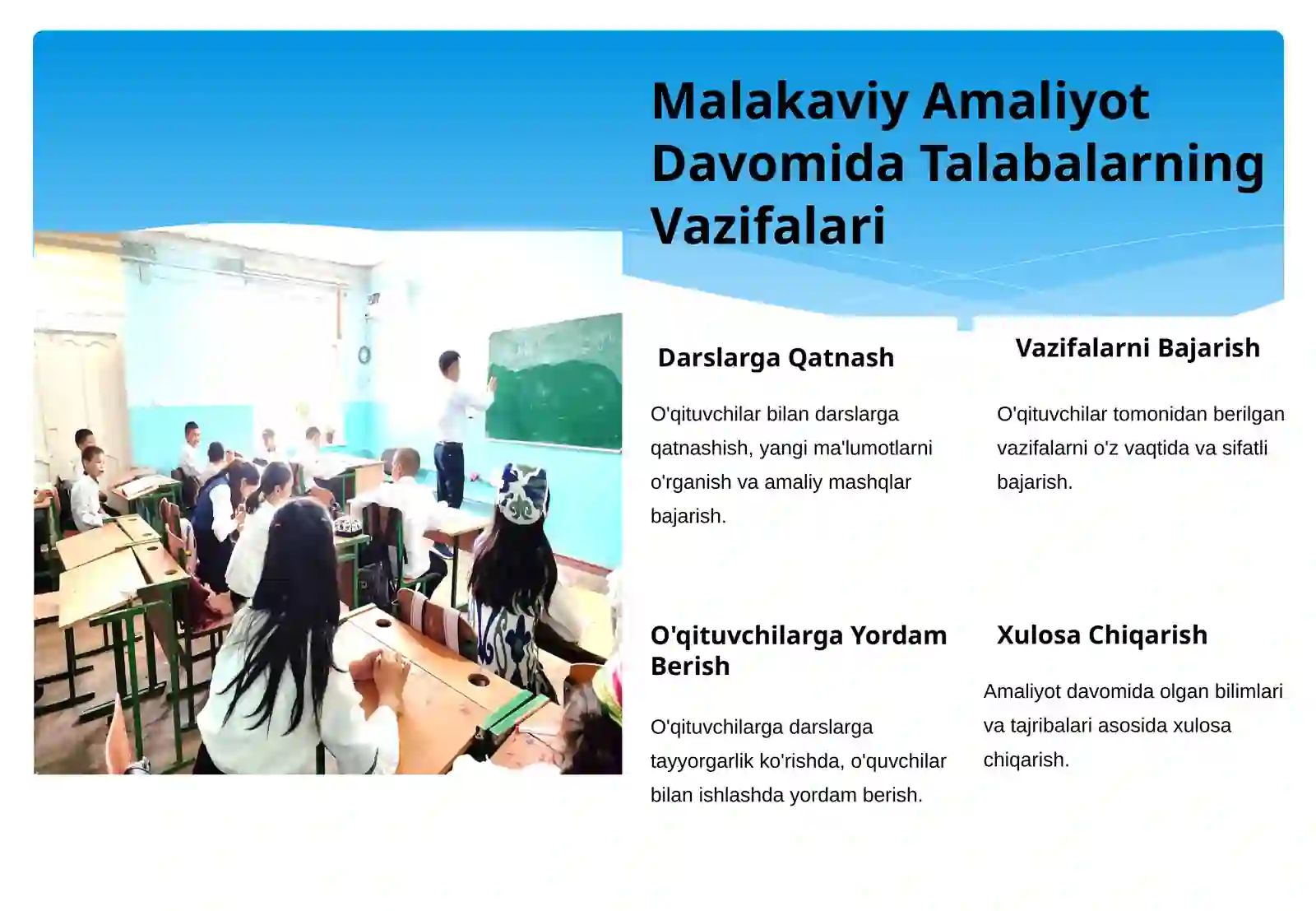 Malakaviy Amaliyot Davomida Talabalarning Vazifalari

Darslarga Qatnash

O'qituvchilar bilan darslarga qatnashish, yangi ma'lumotlarni o'rganish va amaliy mashqlar bajarish.

Vazifalarni Bajarish

O'qituvchilar tomonidan berilgan vazifalarni o'z vaqtida va sifatli bajarish.

O'qituvchilarga Yordam Berish

O'qituvchilarga darslarga tayyorgarlik ko'rishda, o'quvchilar bilan ishlashda yordam berish.

Xulosa Chiqarish

Amaliyot davomida olgan bilimlari va tajribalari asosida xulosa chiqarish.